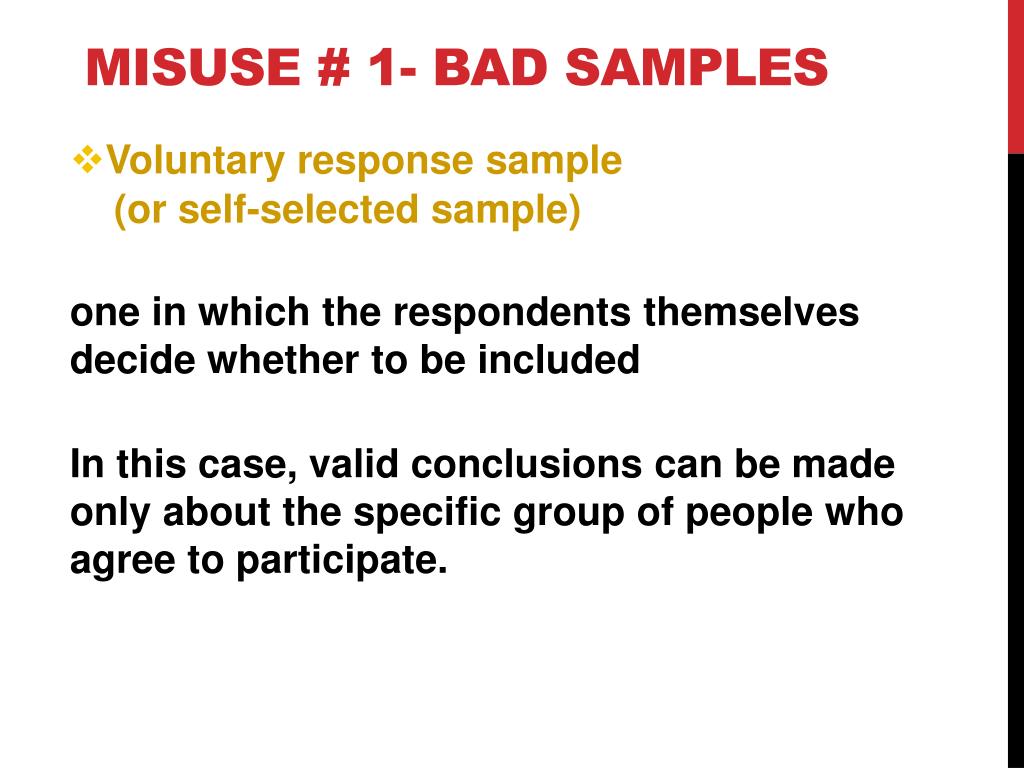 MISUSE # 1- BAD SAMPLES

❖Voluntary response sample
(or self-selected sample)

one in which the respondents themselves decide whether to be included

In this case, valid conclusions can be made only about the specific group of people who agree to participate.